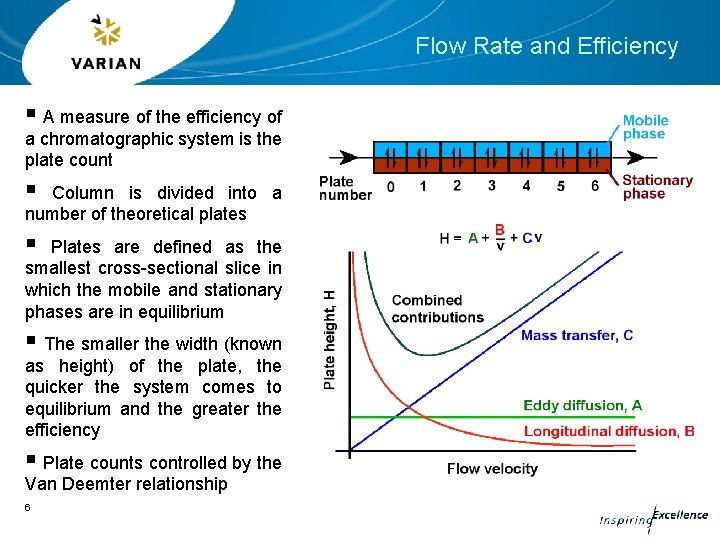 VARIAN

Flow Rate and Efficiency

▪ A measure of the efficiency of a chromatographic system is the plate count

▪ Column is divided into a number of theoretical plates

▪ Plates are defined as the smallest cross-sectional slice in which the mobile and stationary phases are in equilibrium

▪ The smaller the width (known as height) of the plate, the quicker the system comes to equilibrium and the greater the efficiency

▪ Plate counts controlled by the Van Deemter relationship

Mobile phase

Plate number 0 1 2 3 4 5 6

Stationary phase

$H = A + \frac{B}{v} + Cv$

Plate height, H

Combined contributions

Mass transfer, C

Eddy diffusion, A

Longitudinal diffusion, B

Flow velocity

6

Inspiring Excellence